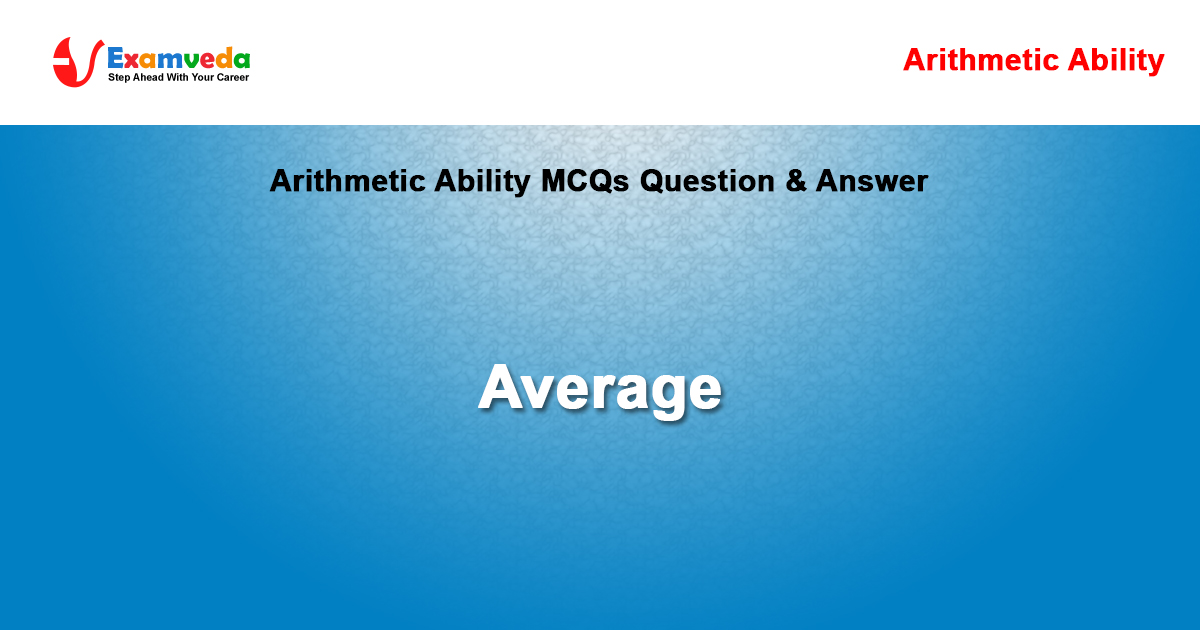 Examveda
Step Ahead With Your Career

Arithmetic Ability

Arithmetic Ability MCQs Question & Answer

Average